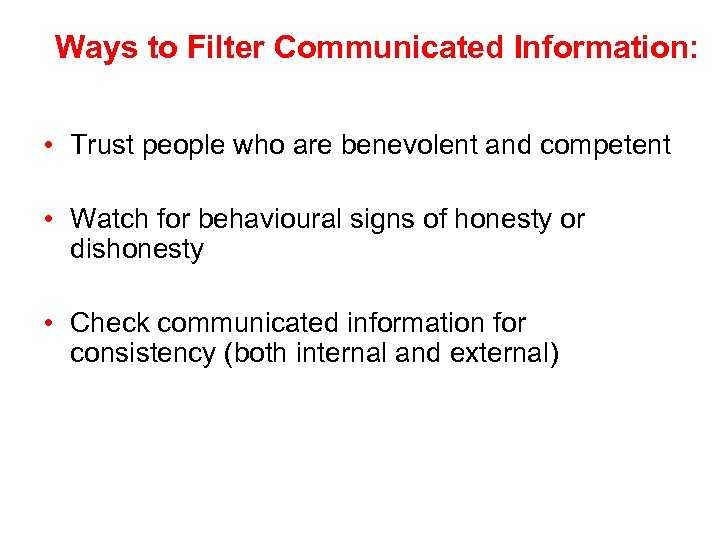 Ways to Filter Communicated Information:

• Trust people who are benevolent and competent

• Watch for behavioural signs of honesty or dishonesty

• Check communicated information for consistency (both internal and external)